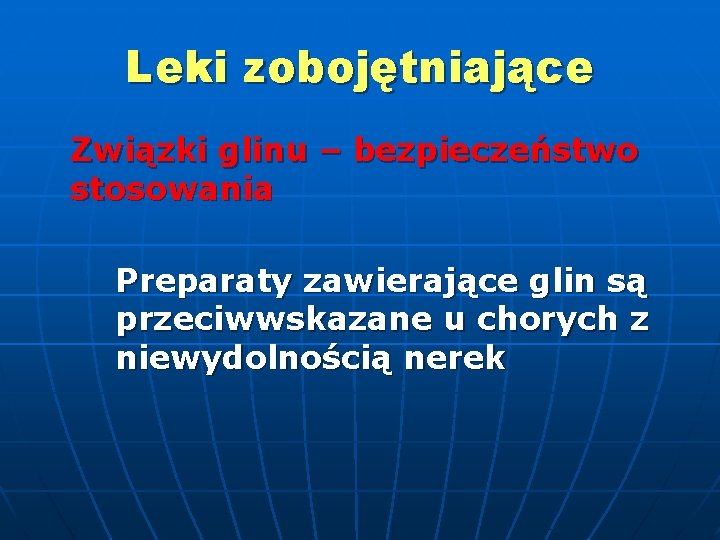 Leki zobojętniające

Związki glinu – bezpieczeństwo stosowania

Preparaty zawierające glin są przeciwwskazane u chorych z niewydolnością nerek